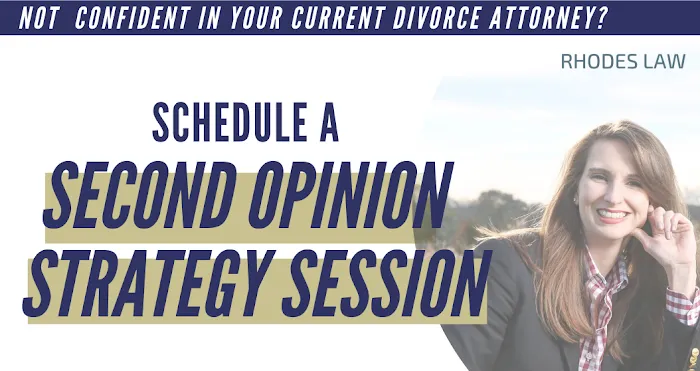 NOT CONFIDENT IN YOUR CURRENT DIVORCE ATTORNEY?

RHODES LAW

SCHEDULE A
SECOND OPINION
STRATEGY SESSION